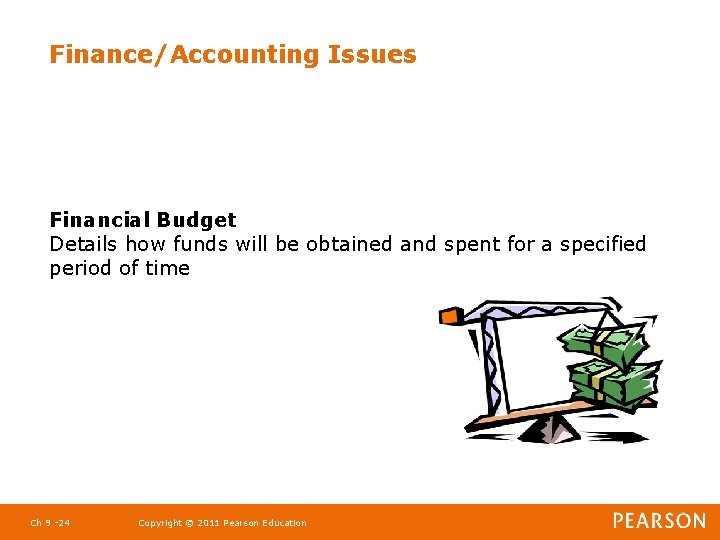 Finance/Accounting Issues

Financial Budget
Details how funds will be obtained and spent for a specified period of time

Ch 9 -24

Copyright © 2011 Pearson Education

PEARSON